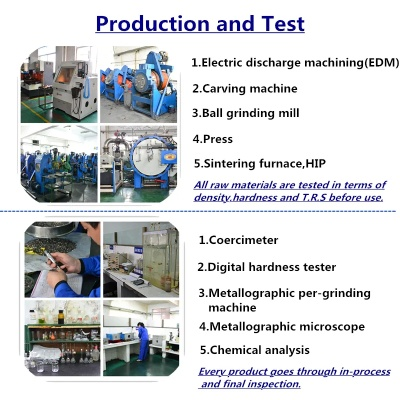 Production and Test

1.Electric discharge machining(EDM)

2.Carving machine

3.Ball grinding mill

4.Press

5.Sintering furnace,HIP

All raw materials are tested in terms of density.hardness and T.R.S before use.

1.Coercimeter

2.Digital hardness tester

3.Metallographic per-grinding machine

4.Metallographic microscope

5.Chemical analysis

Every product goes through in-process and final inspection.